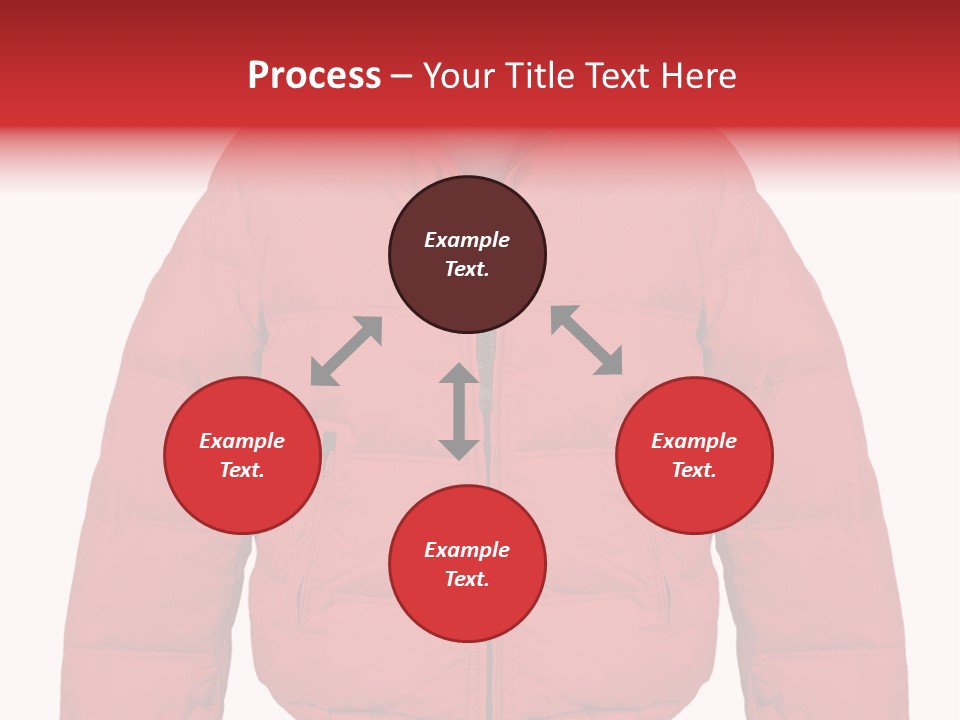 Process – Your Title Text Here

Example Text.

Example Text.

Example Text.

Example Text.